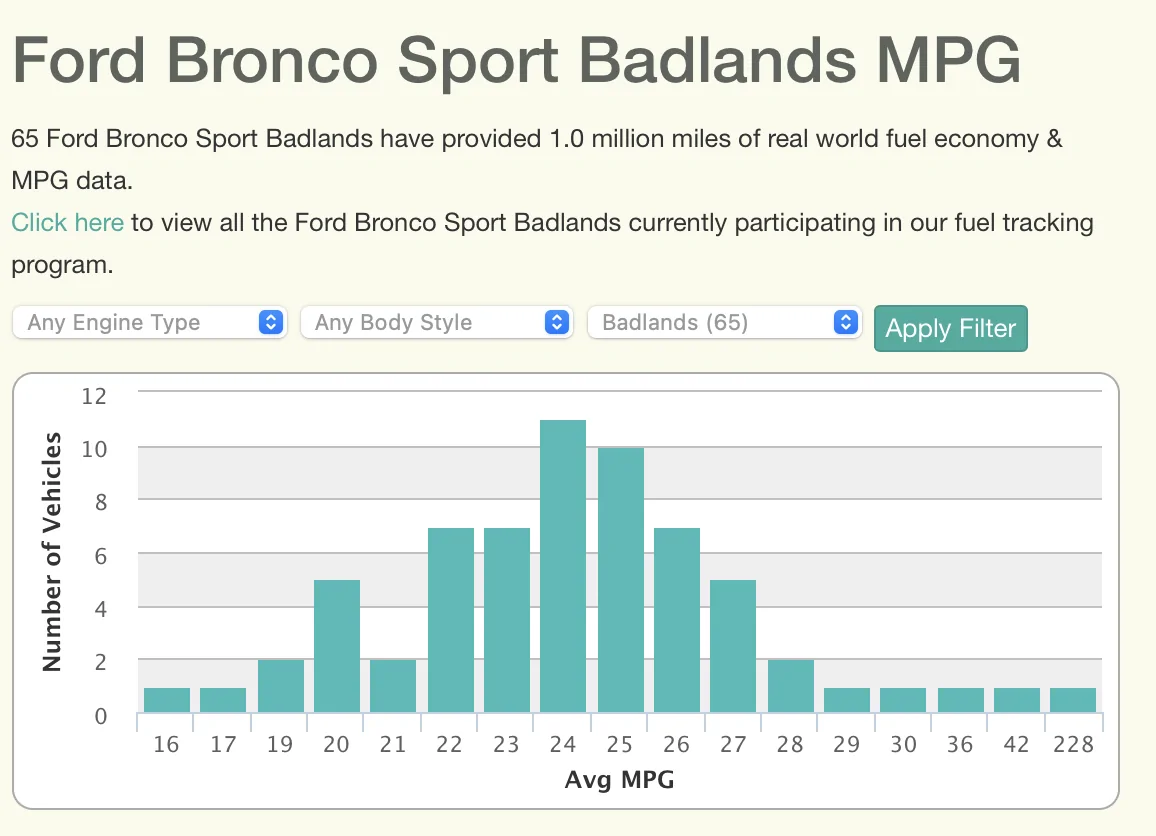 Ford Bronco Sport Badlands MPG

65 Ford Bronco Sport Badlands have provided 1.0 million miles of real world fuel economy & MPG data.

Click here to view all the Ford Bronco Sport Badlands currently participating in our fuel tracking program.

Any Engine Type
Any Body Style
Badlands (65)
Apply Filter

Number of Vehicles
12
10
8
6
4
2
0
16 17 19 20 21 22 23 24 25 26 27 28 29 30 36 42 228
Avg MPG